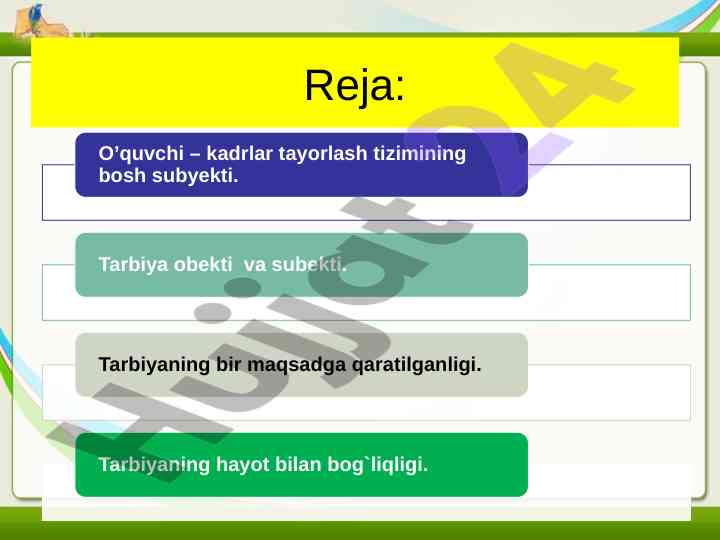 Reja:

O’quvchi – kadrlar tayorlash tizimining bosh subyekti.

Tarbiya obekti va subekti.

Tarbiyaning bir maqsadga qaratilganligi.

Tarbiyaning hayot bilan bog`liqligi.

Hujjat24